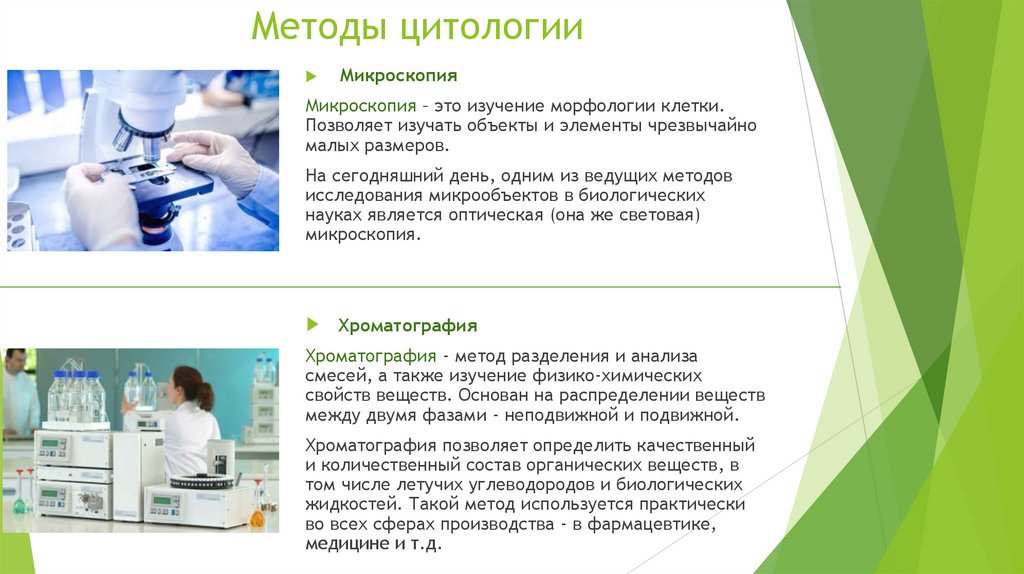 Методы цитологии

Микроскопия

Микроскопия – это изучение морфологии клетки. Позволяет изучать объекты и элементы чрезвычайно малых размеров.

На сегодняшний день, одним из ведущих методов исследования микрообъектов в биологических науках является оптическая (она же световая) микроскопия.

Хроматография

Хроматография - метод разделения и анализа смесей, а также изучение физико-химических свойств веществ. Основан на распределении веществ между двумя фазами - неподвижной и подвижной.

Хроматография позволяет определить качественный и количественный состав органических веществ, в том числе летучих углеводородов и биологических жидкостей. Такой метод используется практически во всех сферах производства - в фармацевтике, медицине и т.д.